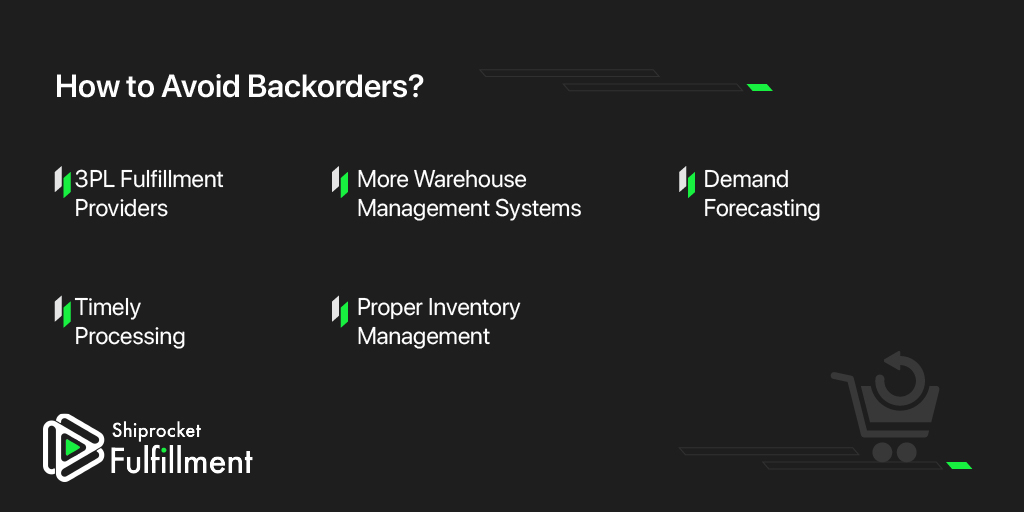 How to Avoid Backorders?

3PL Fulfillment Providers

More Warehouse Management Systems

Demand Forecasting

Timely Processing

Proper Inventory Management

Shiprocket Fulfillment